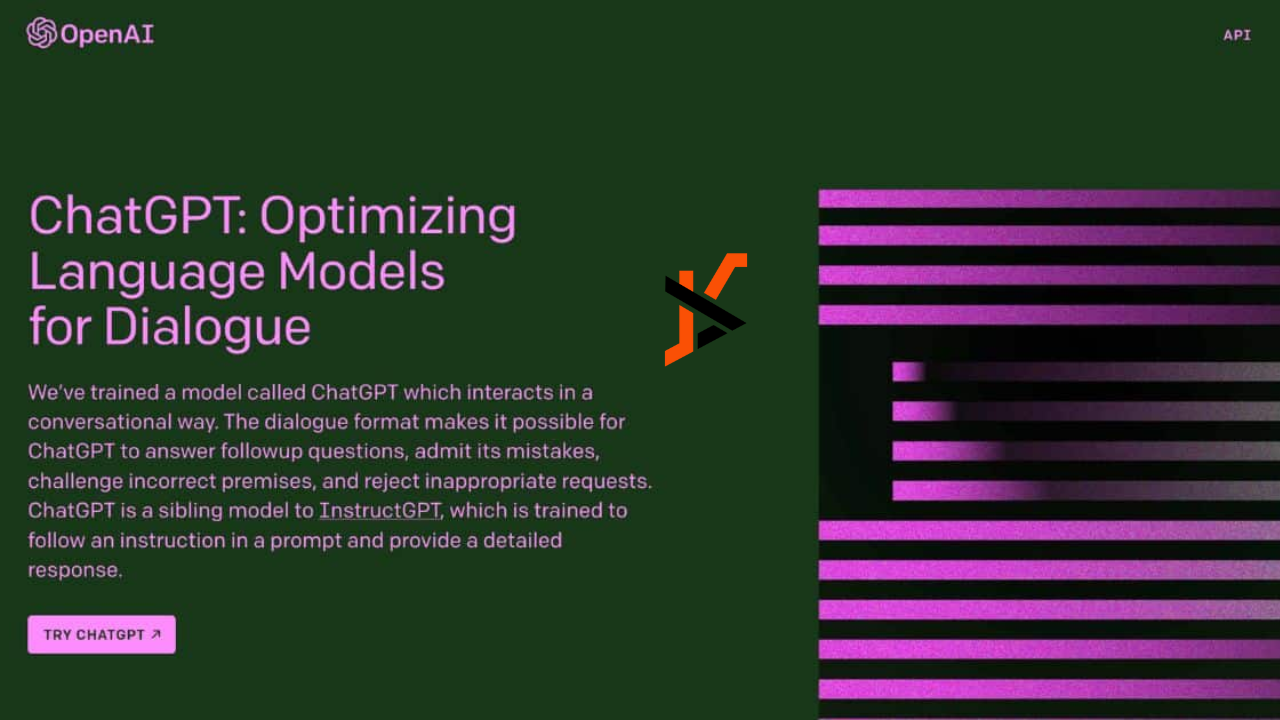 OpenAI

API

ChatGPT: Optimizing Language Models for Dialogue

We've trained a model called ChatGPT which interacts in a conversational way. The dialogue format makes it possible for ChatGPT to answer followup questions, admit its mistakes, challenge incorrect premises, and reject inappropriate requests. ChatGPT is a sibling model to InstructGPT, which is trained to follow an instruction in a prompt and provide a detailed response.

TRY CHATGPT ↗